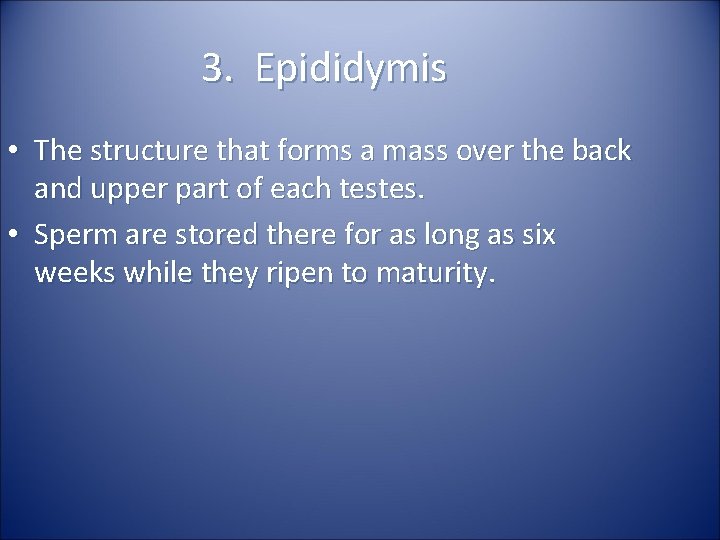 3. Epididymis

• The structure that forms a mass over the back and upper part of each testes.

• Sperm are stored there for as long as six weeks while they ripen to maturity.